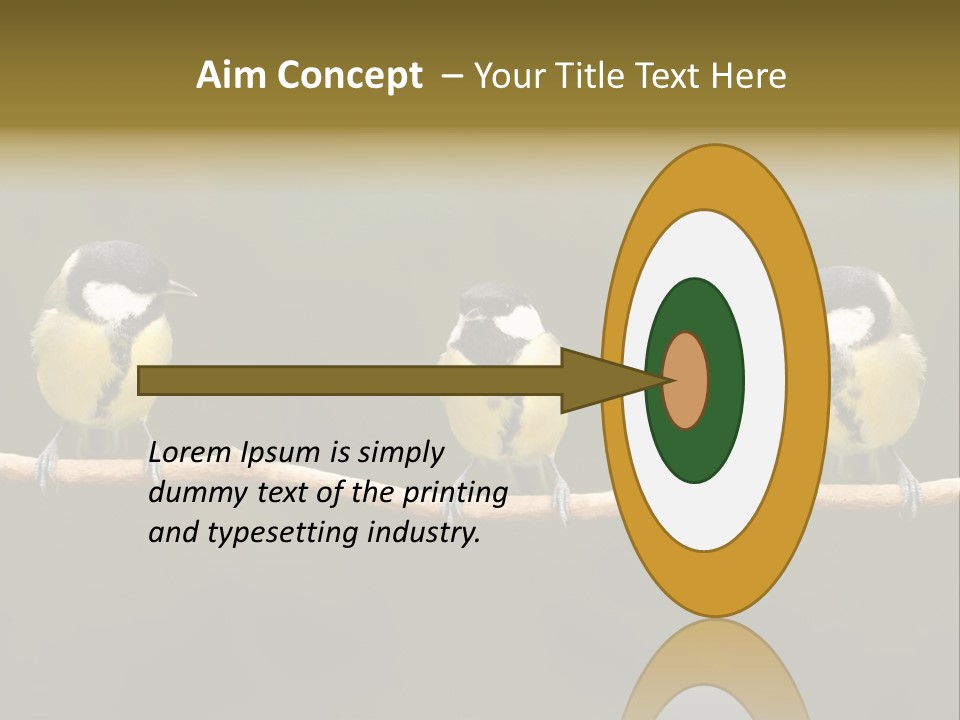 Aim Concept – Your Title Text Here

Lorem Ipsum is simply dummy text of the printing and typesetting industry.